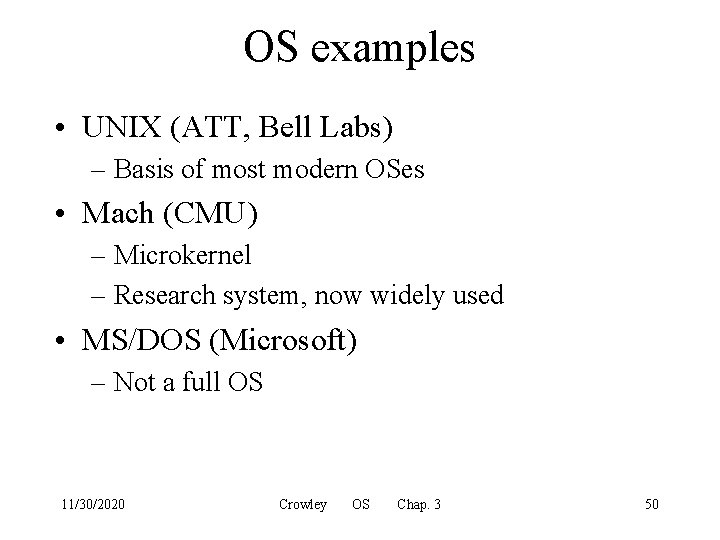 OS examples

• UNIX (ATT, Bell Labs)
– Basis of most modern OSes
• Mach (CMU)
– Microkernel
– Research system, now widely used
• MS/DOS (Microsoft)
– Not a full OS

11/30/2020 Crowley OS Chap. 3 50